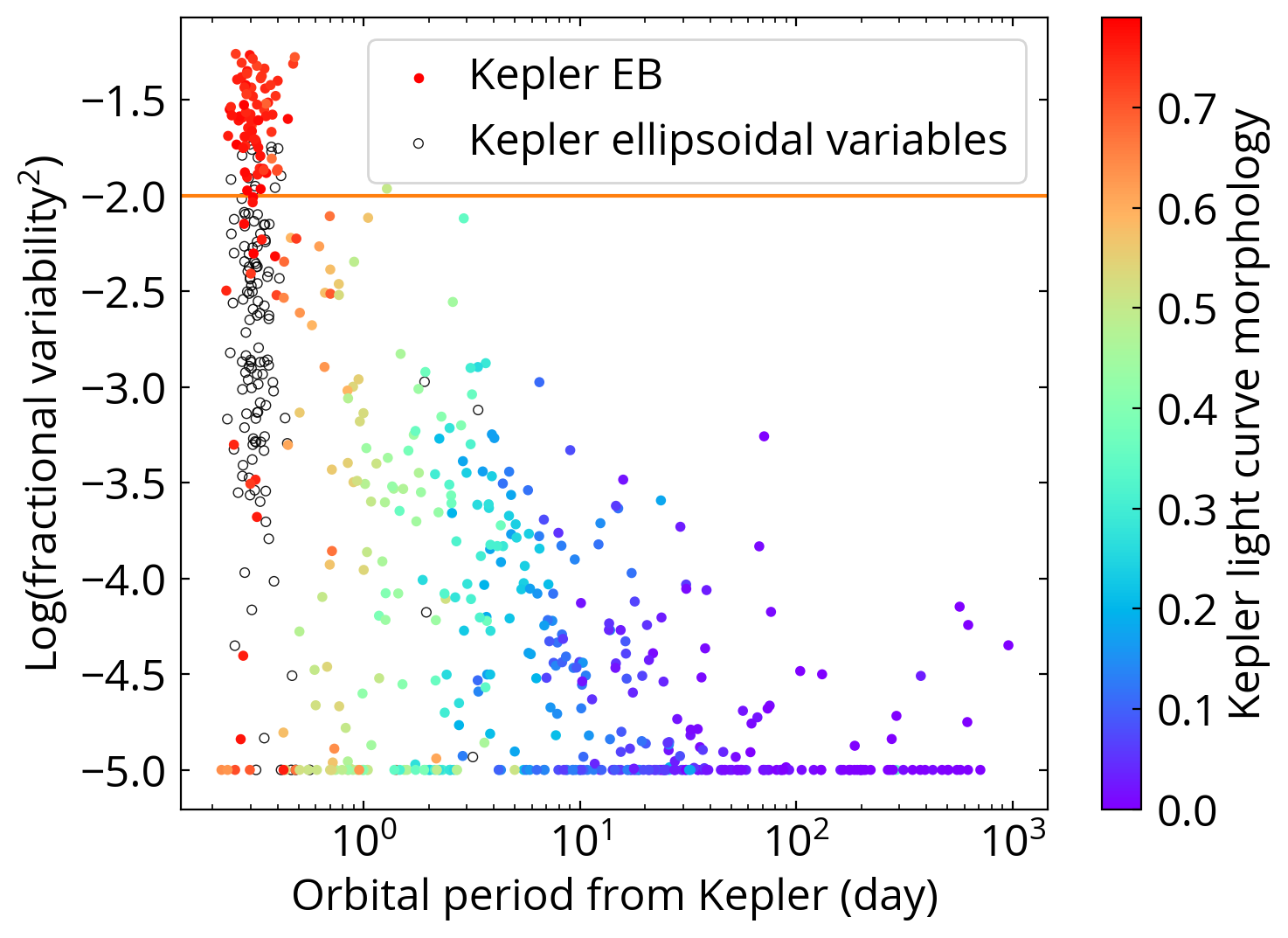 Kepler EB
Kepler ellipsoidal variables

Log(fractional variability$^2$)

−1.5
−2.0
−2.5
−3.0
−3.5
−4.0
−4.5
−5.0

$10^0$
$10^1$
$10^2$
$10^3$

Orbital period from Kepler (day)

0.7
0.6
0.5
0.4
0.3
0.2
0.1
0.0

Kepler light curve morphology